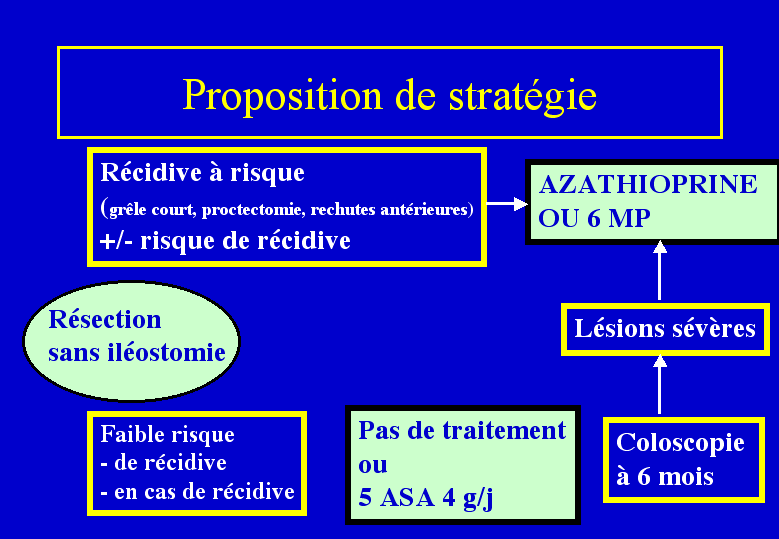 Proposition de stratégie

Récidive à risque
(grêle court, proctectomie, rechutes antérieures)
+/- risque de récidive

AZATHIOPRINE
OU 6 MP

Résection
sans iléostomie

Lésions sévères

Faible risque
- de récidive
- en cas de récidive

Pas de traitement
ou
5 ASA 4 g/j

Coloscopie
à 6 mois